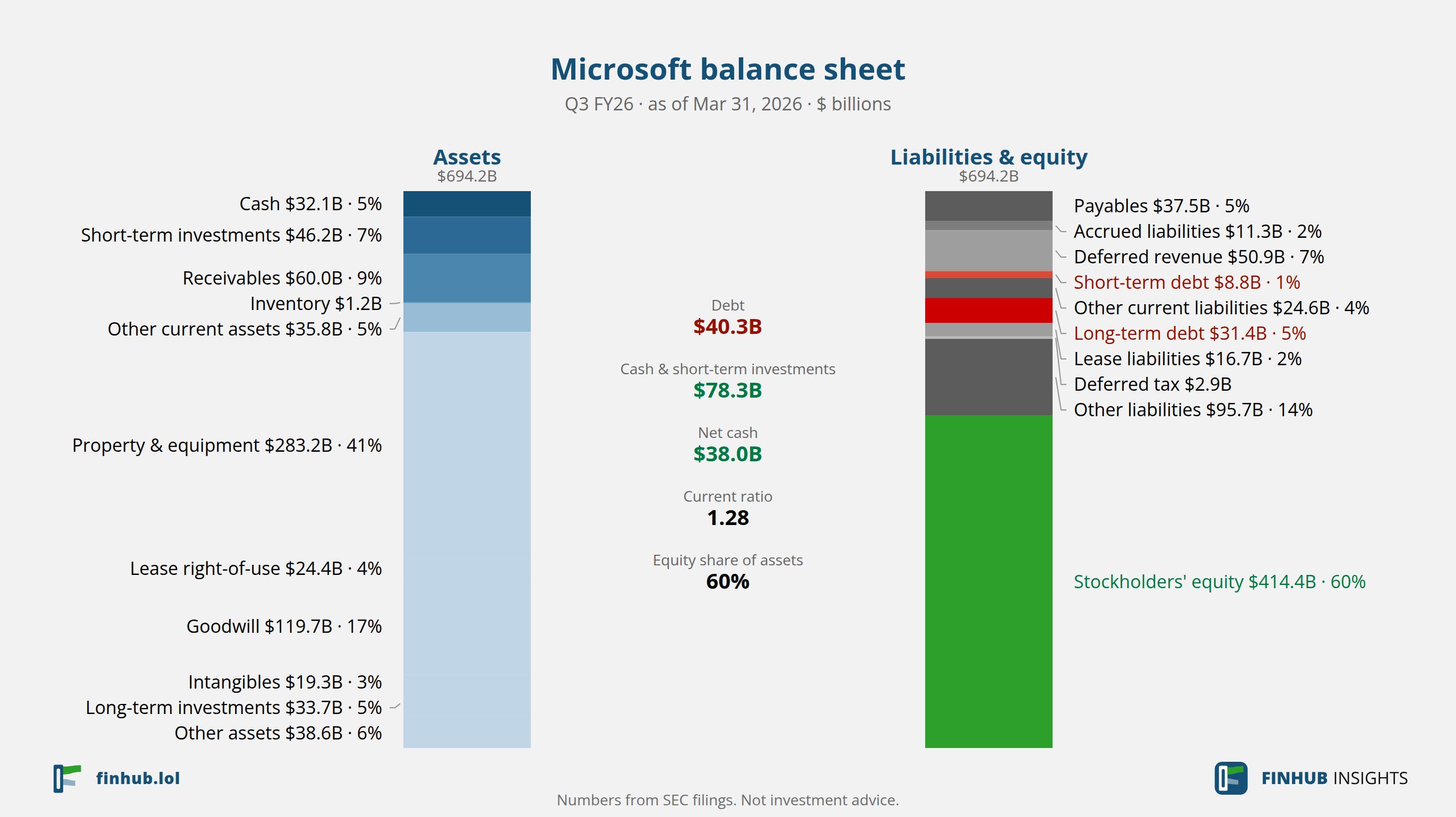 Microsoft balance sheet

Q3 FY26 · as of Mar 31, 2026 · $ billions

Assets
$694.2B

Cash $32.1B · 5%
Short-term investments $46.2B · 7%
Receivables $60.0B · 9%
Inventory $1.2B
Other current assets $35.8B · 5%
Property & equipment $283.2B · 41%
Lease right-of-use $24.4B · 4%
Goodwill $119.7B · 17%
Intangibles $19.3B · 3%
Long-term investments $33.7B · 5%
Other assets $38.6B · 6%

Debt
$40.3B

Cash & short-term investments
$78.3B

Net cash
$38.0B

Current ratio
1.28

Equity share of assets
60%

Liabilities & equity
$694.2B

Payables $37.5B · 5%
Accrued liabilities $11.3B · 2%
Deferred revenue $50.9B · 7%
Short-term debt $8.8B · 1%
Other current liabilities $24.6B · 4%
Long-term debt $31.4B · 5%
Lease liabilities $16.7B · 2%
Deferred tax $2.9B
Other liabilities $95.7B · 14%
Stockholders' equity $414.4B · 60%

finhub.lol

FINHUB INSIGHTS

Numbers from SEC filings. Not investment advice.